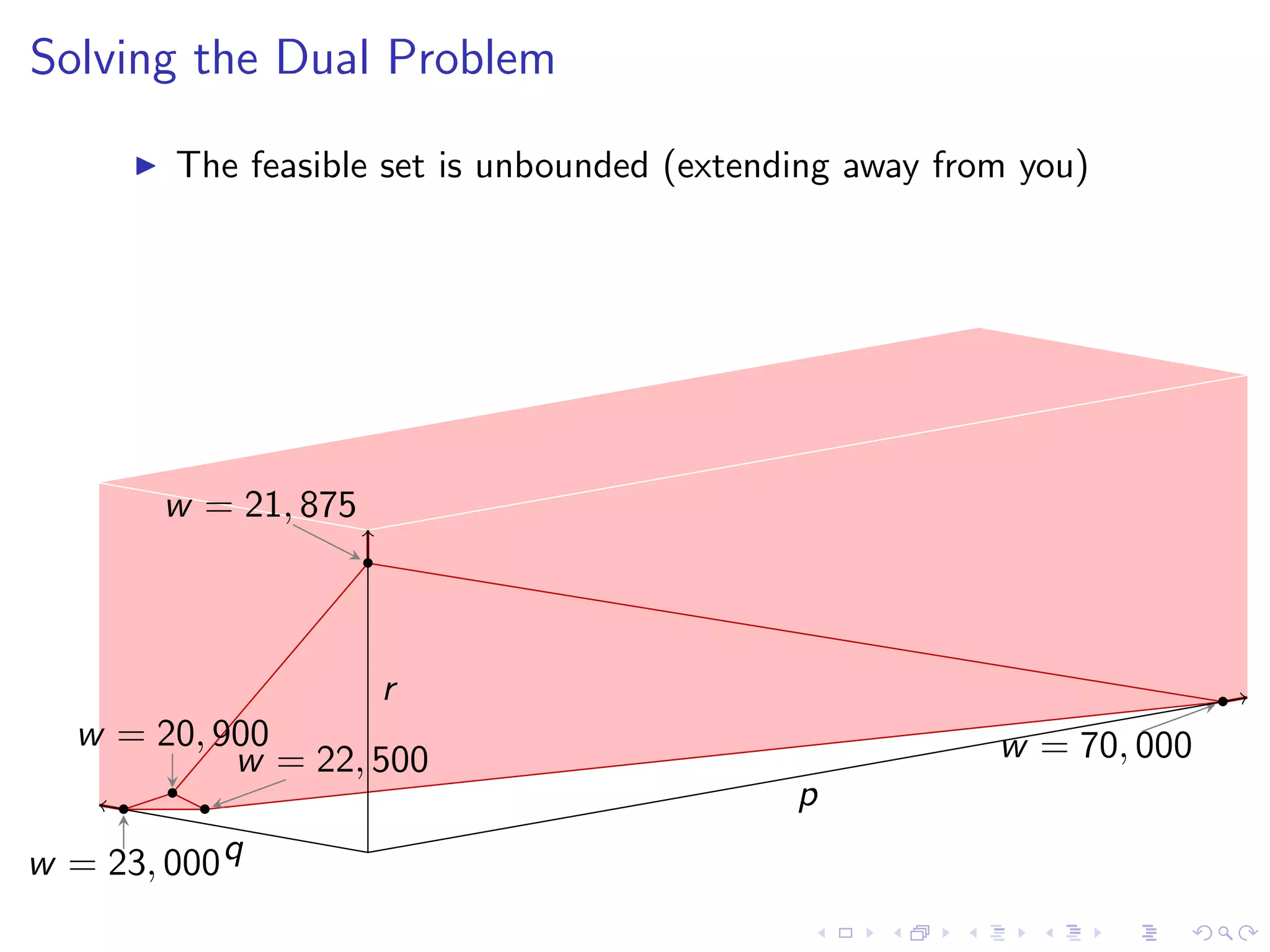 Solving the Dual Problem

▶ The feasible set is unbounded (extending away from you)

$w = 21,875$

$r$

$w = 20,900$

$w = 22,500$

$w = 70,000$

$p$

$w = 23,000$ $q$